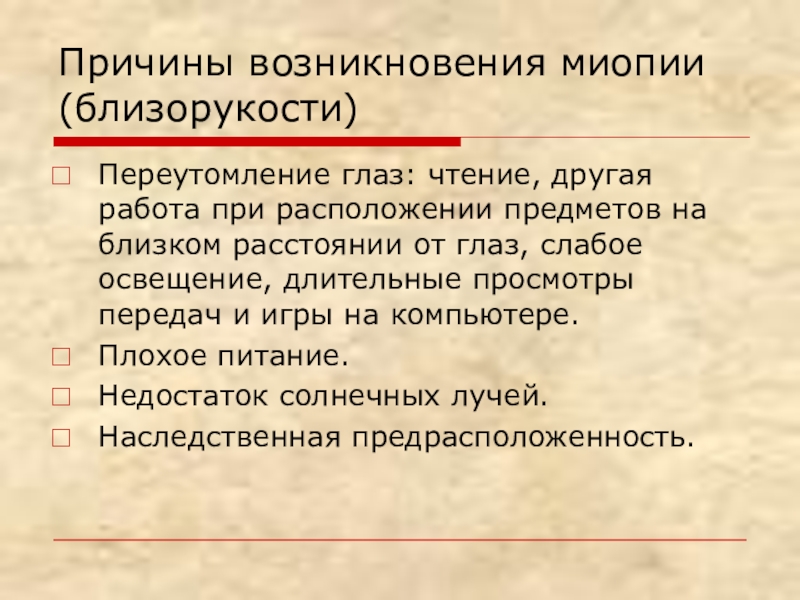 Причины возникновения миопии (близорукости)

Переутомление глаз: чтение, другая работа при расположении предметов на близком расстоянии от глаз, слабое освещение, длительные просмотры передач и игры на компьютере.

Плохое питание.

Недостаток солнечных лучей.

Наследственная предрасположенность.